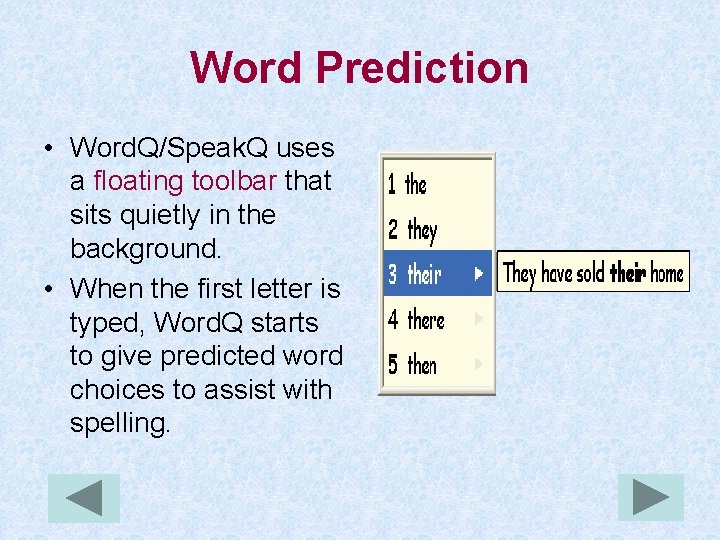 Word Prediction

• WordQ/SpeakQ uses a floating toolbar that sits quietly in the background.

• When the first letter is typed, WordQ starts to give predicted word choices to assist with spelling.

1 the
2 they
3 their
4 there
5 then

They have sold their home